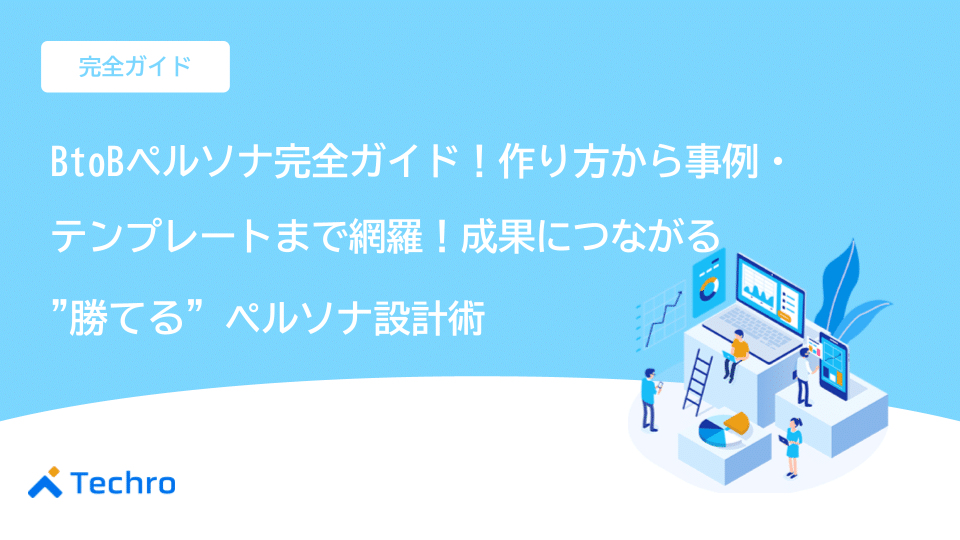 完全ガイド

BtoBペルソナ完全ガイド！作り方から事例・テンプレートまで網羅！成果につながる”勝てる”ペルソナ設計術

Techro